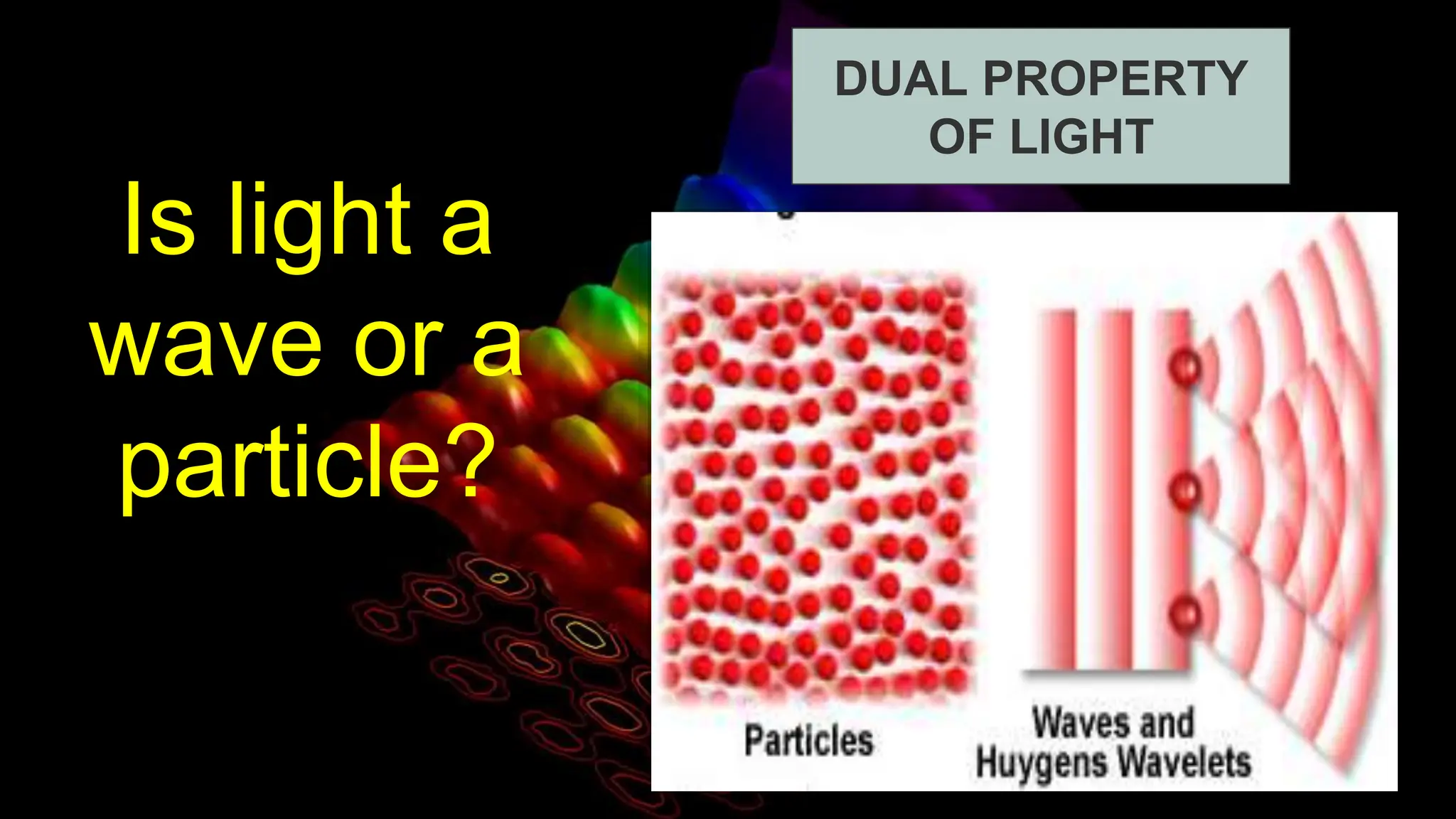 DUAL PROPERTY OF LIGHT

Is light a wave or a particle?

Particles

Waves and Huygens Wavelets